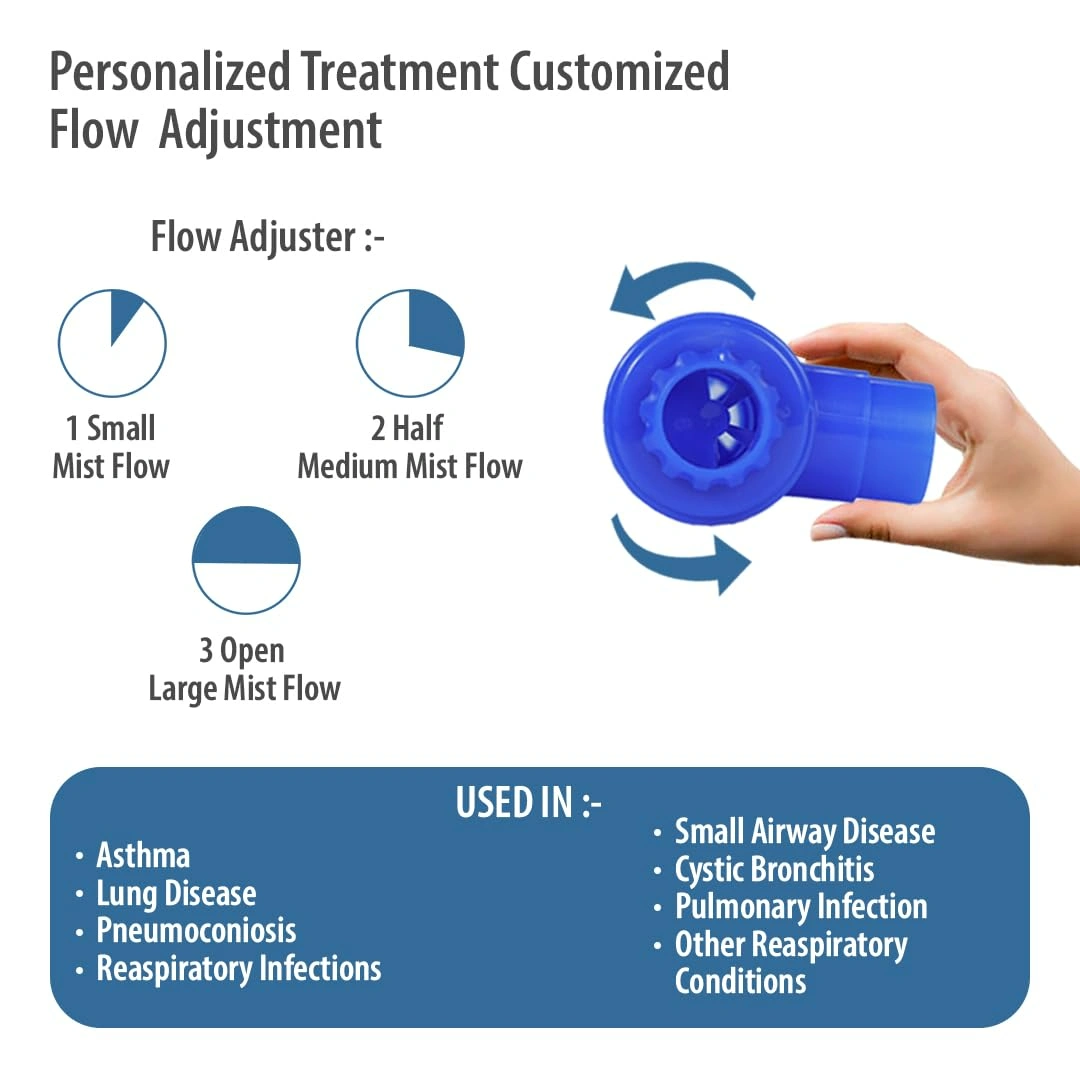 Personalized Treatment Customized Flow Adjustment

Flow Adjuster :-

1 Small
Mist Flow

2 Half
Medium Mist Flow

3 Open
Large Mist Flow

USED IN :-

• Asthma
• Lung Disease
• Pneumoconiosis
• Reaspiratory Infections

• Small Airway Disease
• Cystic Bronchitis
• Pulmonary Infection
• Other Reaspiratory Conditions